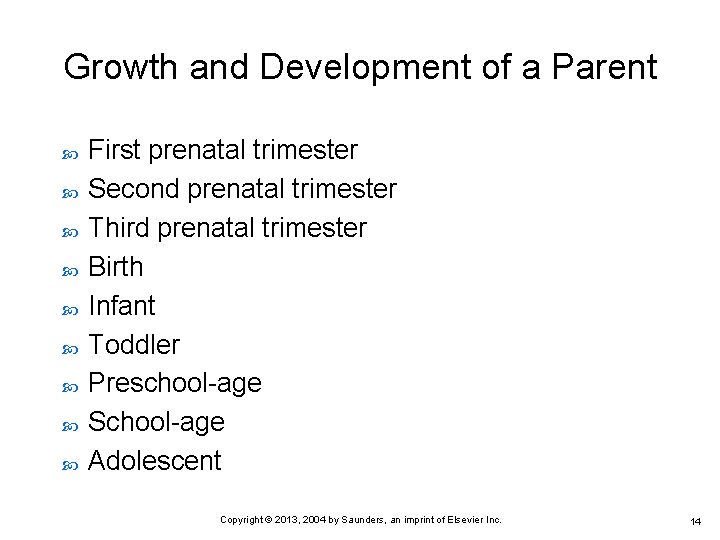 Growth and Development of a Parent

First prenatal trimester
Second prenatal trimester
Third prenatal trimester
Birth
Infant
Toddler
Preschool-age
School-age
Adolescent

Copyright © 2013, 2004 by Saunders, an imprint of Elsevier Inc.

14